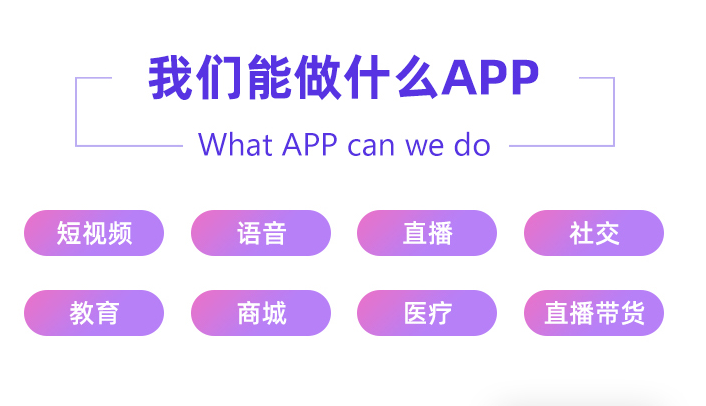 我们能做什么APP

What APP can we do

短视频
语音
直播
社交

教育
商城
医疗
直播带货